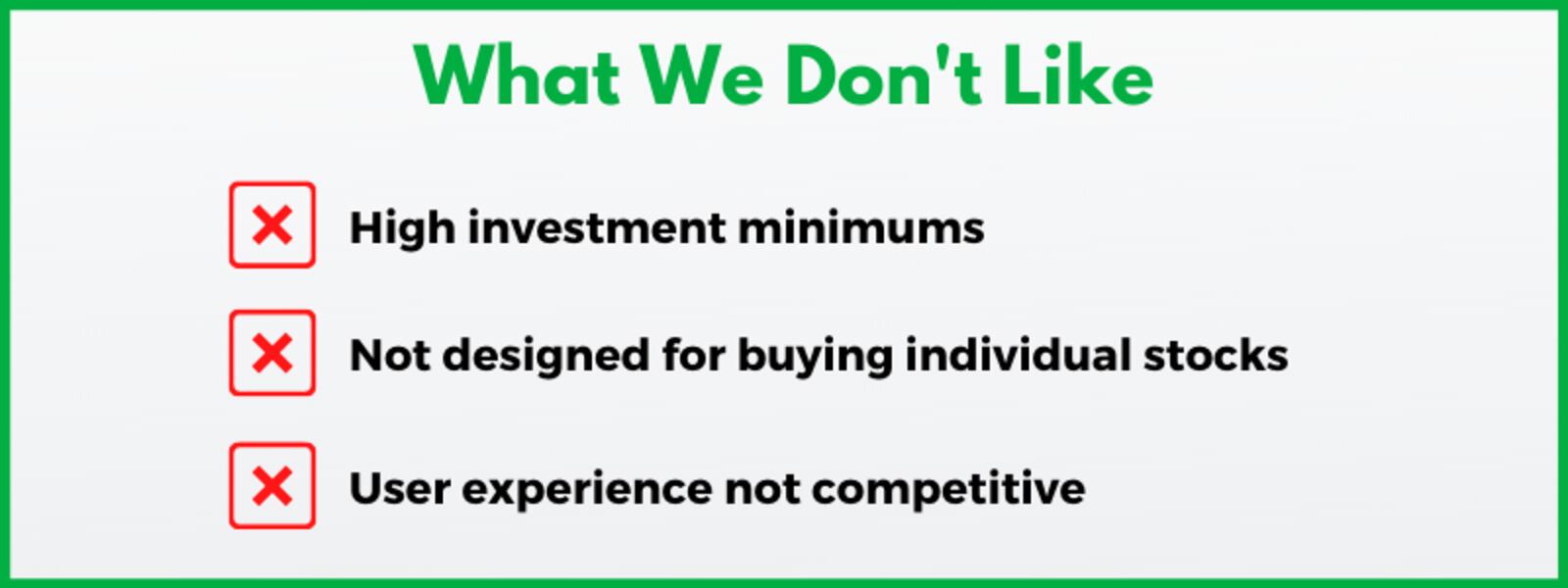 What We Don't Like

High investment minimums

Not designed for buying individual stocks

User experience not competitive